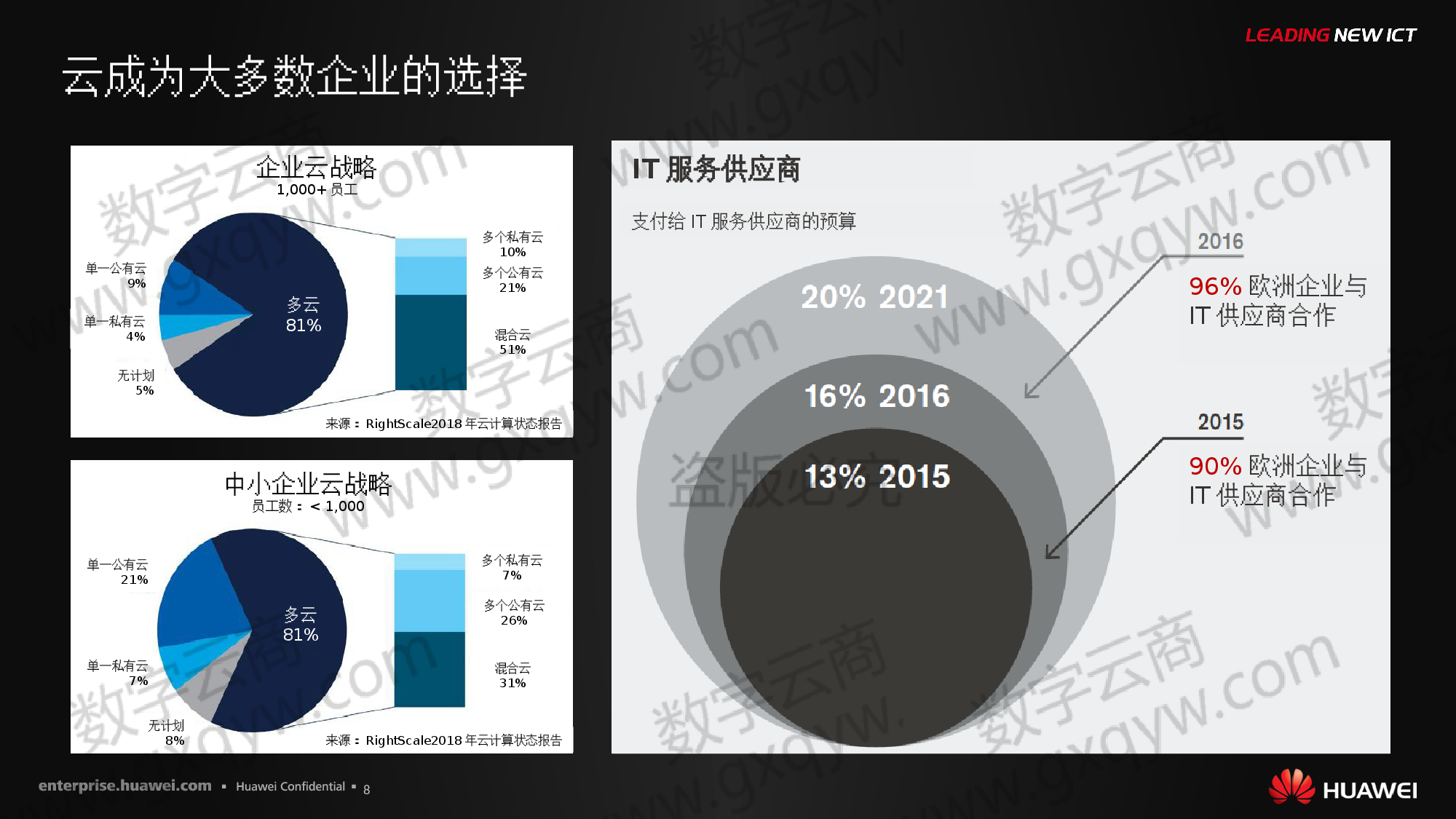 LEADING NEW ICT

云成为大多数企业的选择

企业云战略
1,000+ 员工

单一公有云
9%

单一私有云
4%

无计划
5%

多云
81%

多个私有云
10%

多个公有云
21%

混合云
51%

来源：RightScale2018 年云计算状态报告

中小企业云战略
员工数：< 1,000

单一公有云
21%

单一私有云
7%

无计划
8%

多云
81%

多个私有云
7%

多个公有云
26%

混合云
31%

来源：RightScale2018 年云计算状态报告

IT 服务供应商

支付给 IT 服务供应商的预算

20% 2021

16% 2016

13% 2015

2016
96% 欧洲企业与 IT 供应商合作

2015
90% 欧洲企业与 IT 供应商合作

数字云商 www.gxqyw.com

盗版必究

enterprise.huawei.com ▪ Huawei Confidential ▪ 8

HUAWEI